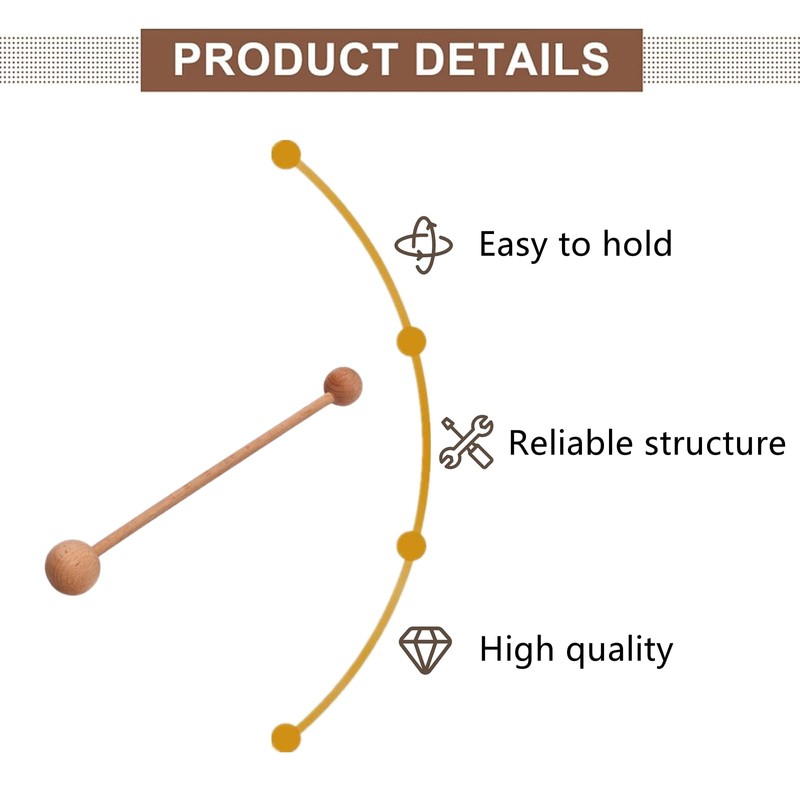 PRODUCT DETAILS

Easy to hold

Reliable structure

High quality